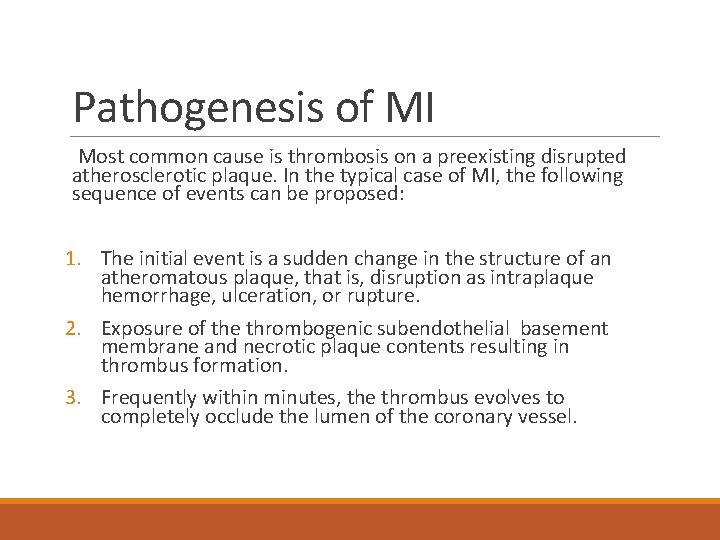 Pathogenesis of MI

Most common cause is thrombosis on a preexisting disrupted atherosclerotic plaque. In the typical case of MI, the following sequence of events can be proposed:

1. The initial event is a sudden change in the structure of an atheromatous plaque, that is, disruption as intraplaque hemorrhage, ulceration, or rupture.
2. Exposure of the thrombogenic subendothelial basement membrane and necrotic plaque contents resulting in thrombus formation.
3. Frequently within minutes, the thrombus evolves to completely occlude the lumen of the coronary vessel.